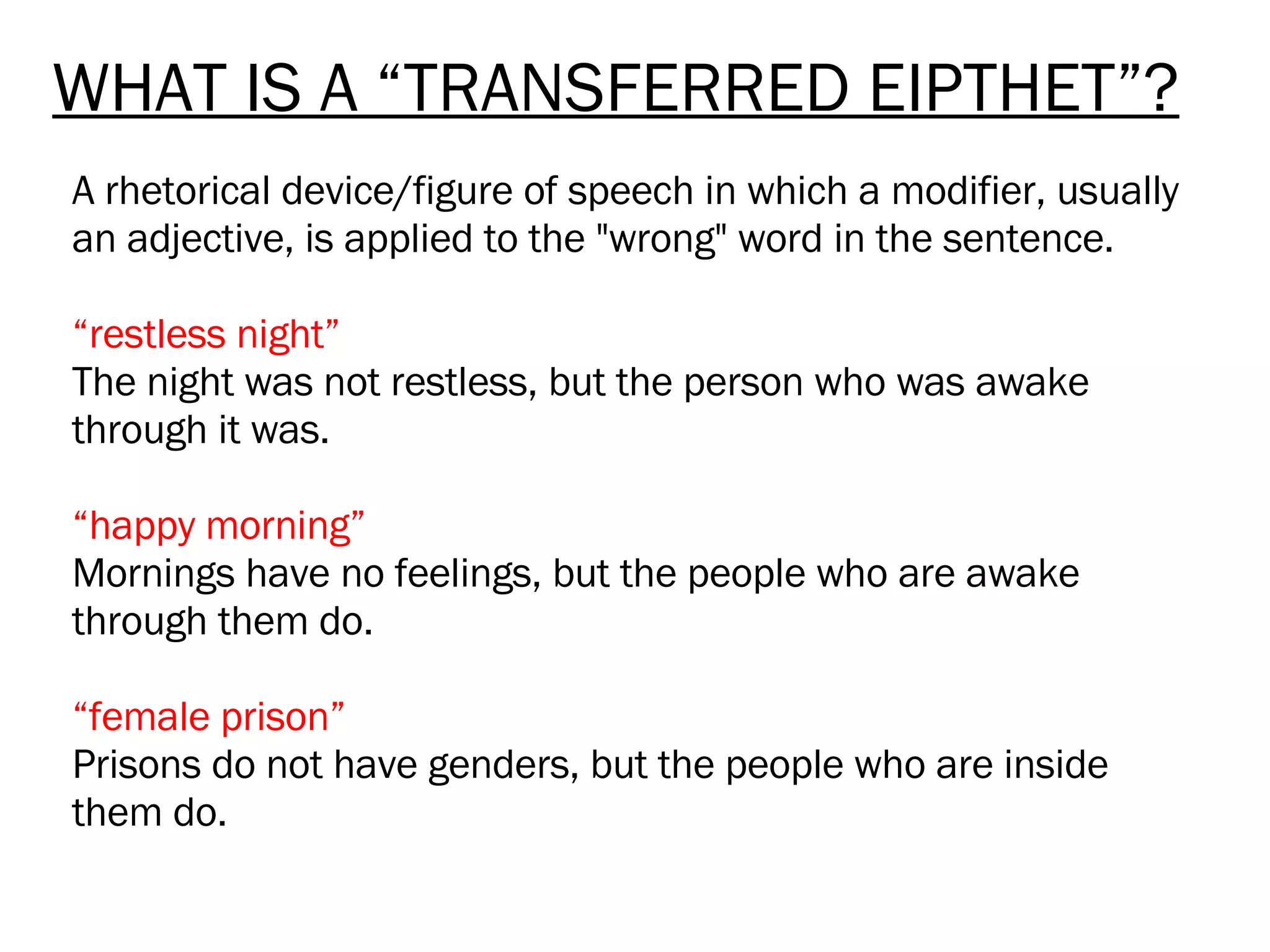 WHAT IS A “TRANSFERRED EIPTHET”?

A rhetorical device/figure of speech in which a modifier, usually an adjective, is applied to the "wrong" word in the sentence.

“restless night”
The night was not restless, but the person who was awake through it was.

“happy morning”
Mornings have no feelings, but the people who are awake through them do.

“female prison”
Prisons do not have genders, but the people who are inside them do.